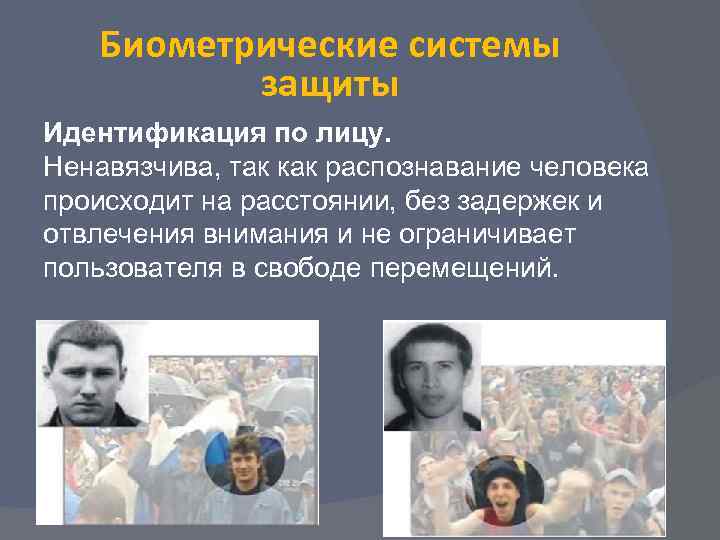 Биометрические системы защиты

Идентификация по лицу.
Ненавязчива, так как распознавание человека происходит на расстоянии, без задержек и отвлечения внимания и не ограничивает пользователя в свободе перемещений.